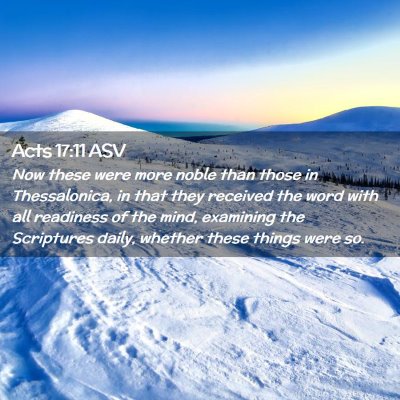 Acts 17:11 ASV

Now these were more noble than those in Thessalonica, in that they received the word with all readiness of the mind, examining the Scriptures daily, whether these things were so.